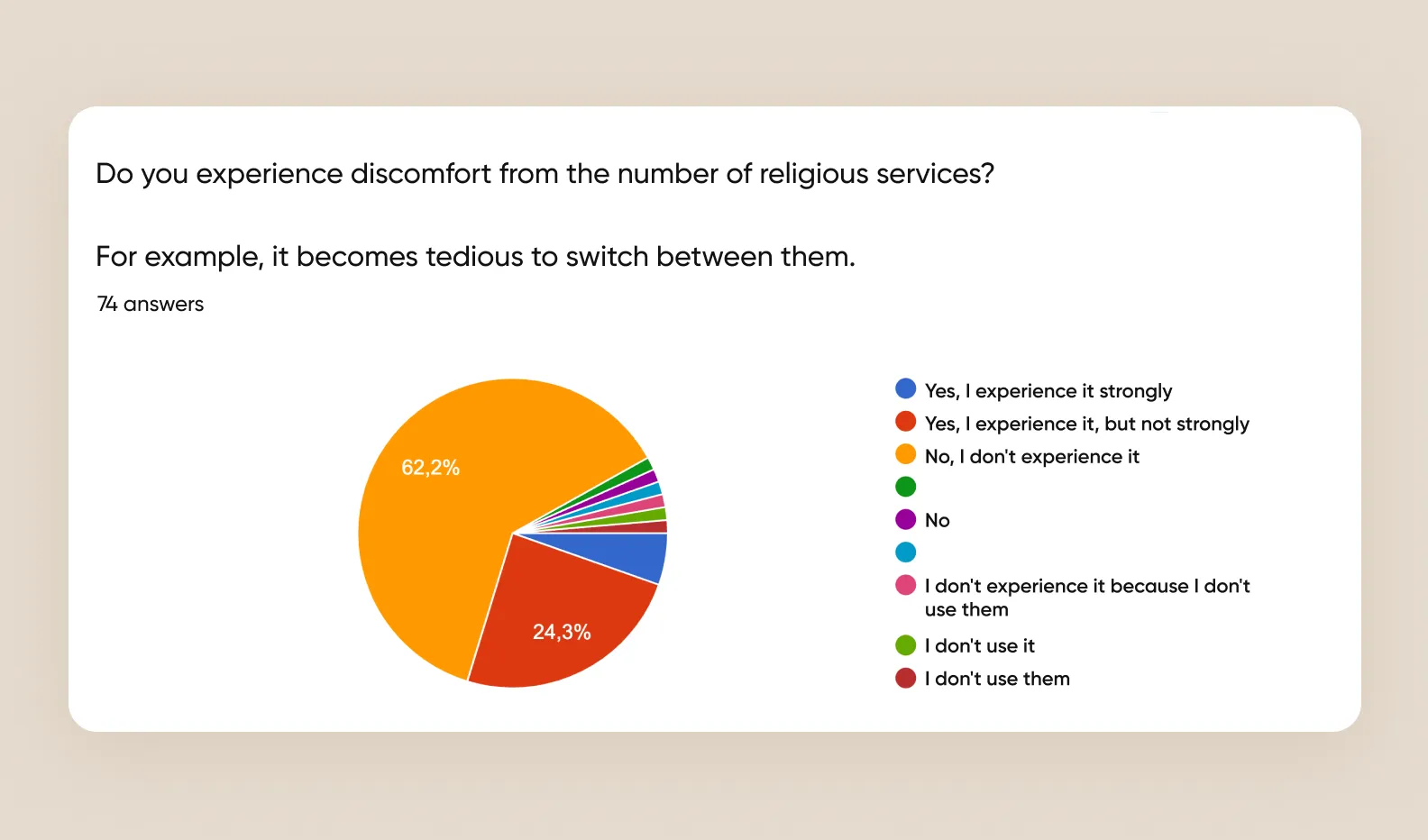 Do you experience discomfort from the number of religious services?

For example, it becomes tedious to switch between them.

74 answers

62,2%

24,3%

Yes, I experience it strongly
Yes, I experience it, but not strongly
No, I don't experience it

No

I don't experience it because I don't use them
I don't use it
I don't use them